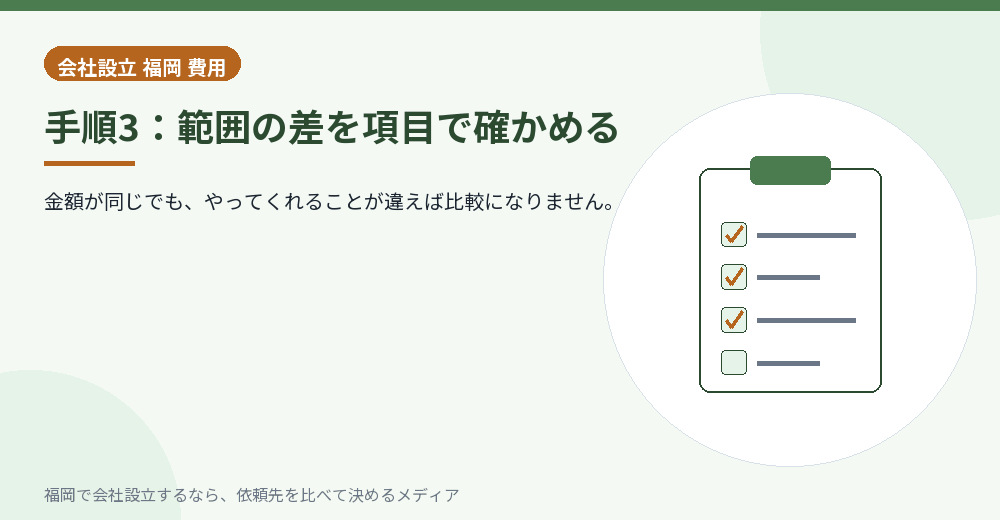 会社設立 福岡 費用

手順3：範囲の差を項目で確かめる

金額が同じでも、やってくれることが違えば比較になりません。

福岡で会社設立するなら、依頼先を比べて決めるメディア